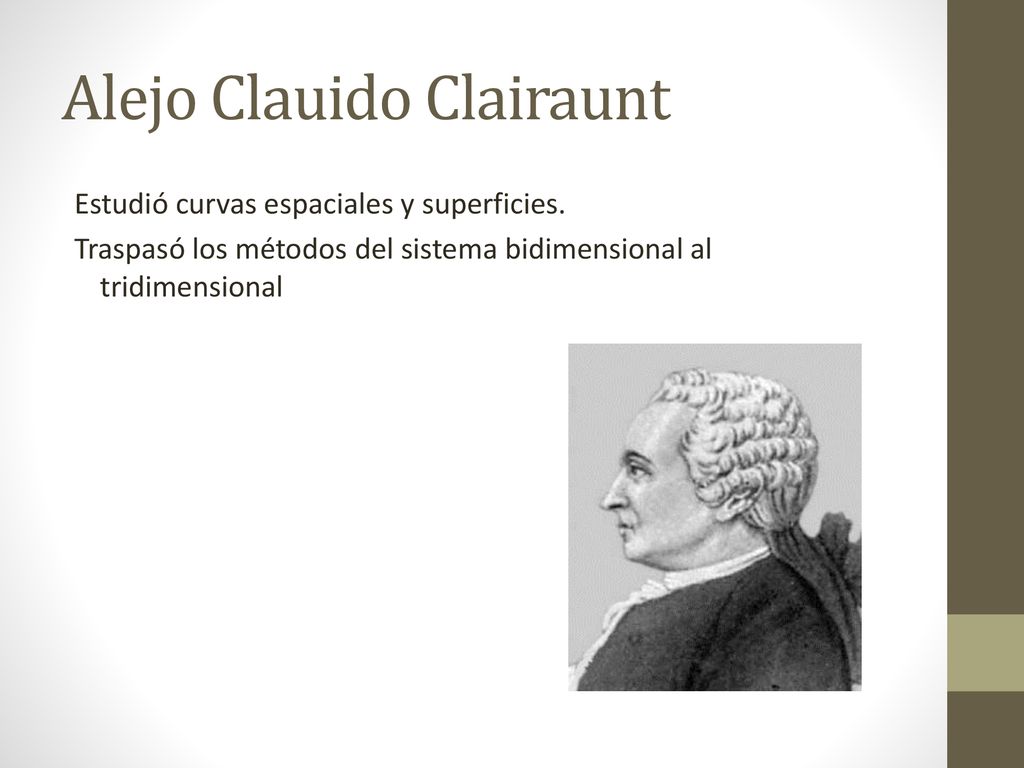 Alejo Clauido Clairaunt

Estudió curvas espaciales y superficies.

Traspasó los métodos del sistema bidimensional al tridimensional